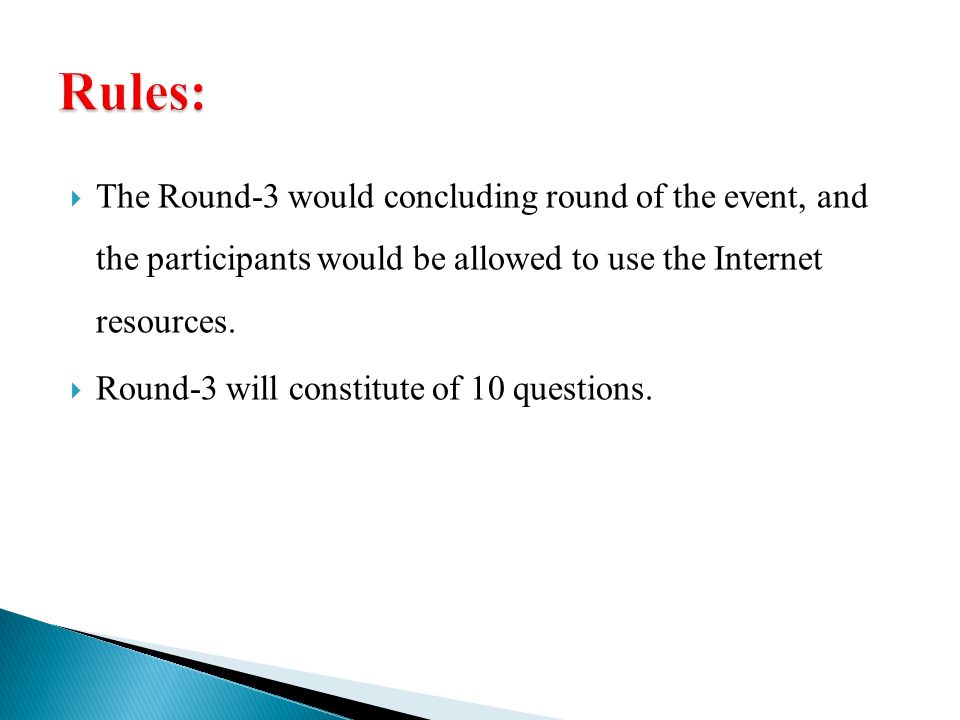 Rules:

The Round-3 would concluding round of the event, and the participants would be allowed to use the Internet resources.

Round-3 will constitute of 10 questions.